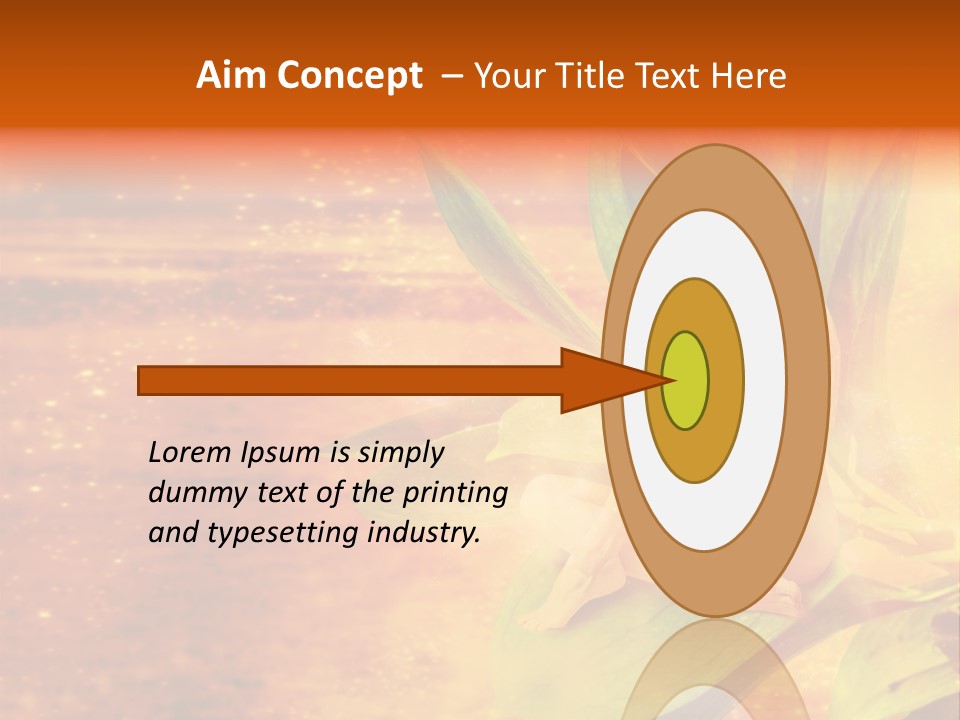 Aim Concept – Your Title Text Here

Lorem Ipsum is simply dummy text of the printing and typesetting industry.